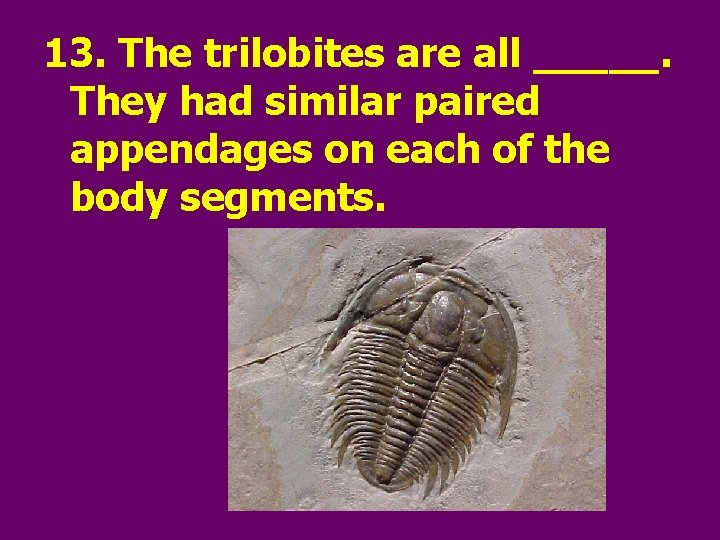 13. The trilobites are all _____. They had similar paired appendages on each of the body segments.